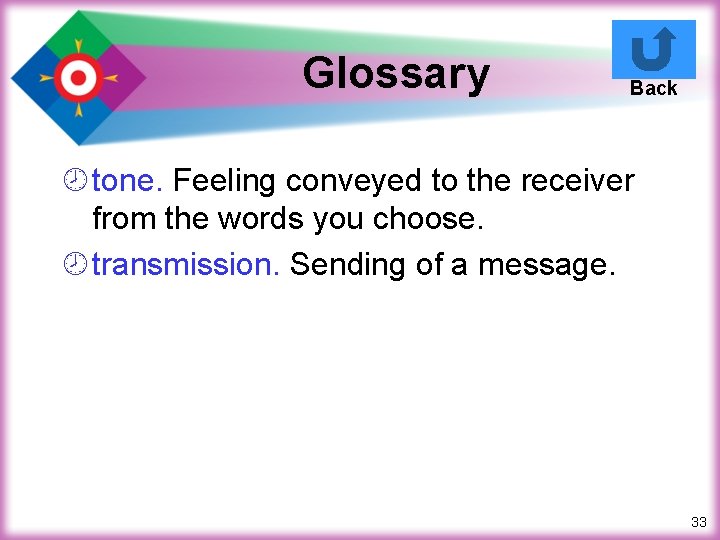 Glossary

Back

tone. Feeling conveyed to the receiver from the words you choose.

transmission. Sending of a message.

33